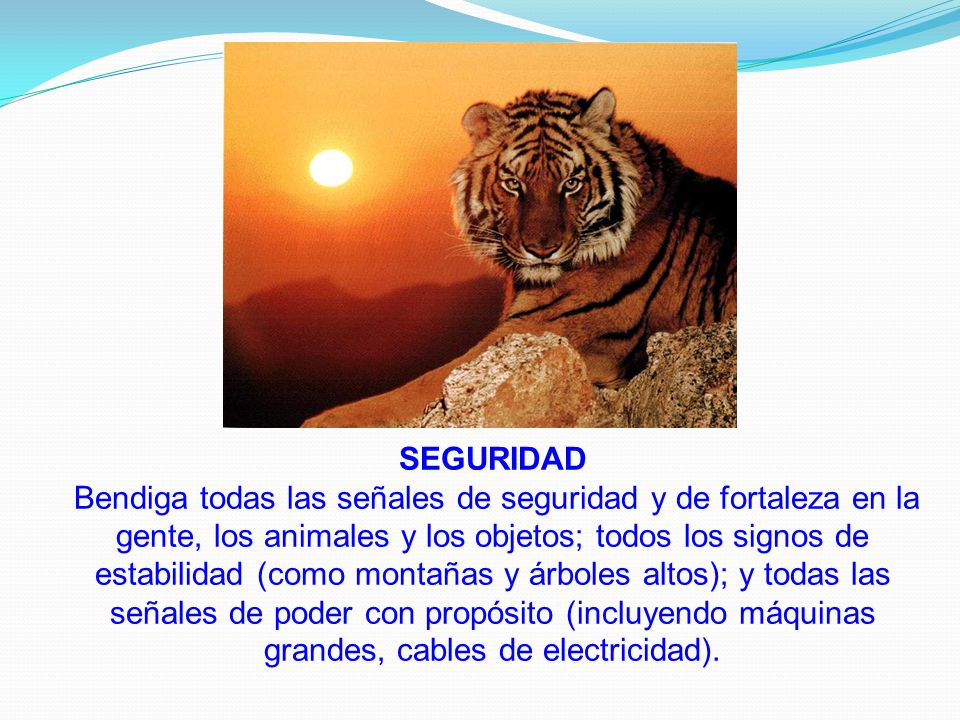 SEGURIDAD

Bendiga todas las señales de seguridad y de fortaleza en la gente, los animales y los objetos; todos los signos de estabilidad (como montañas y árboles altos); y todas las señales de poder con propósito (incluyendo máquinas grandes, cables de electricidad).